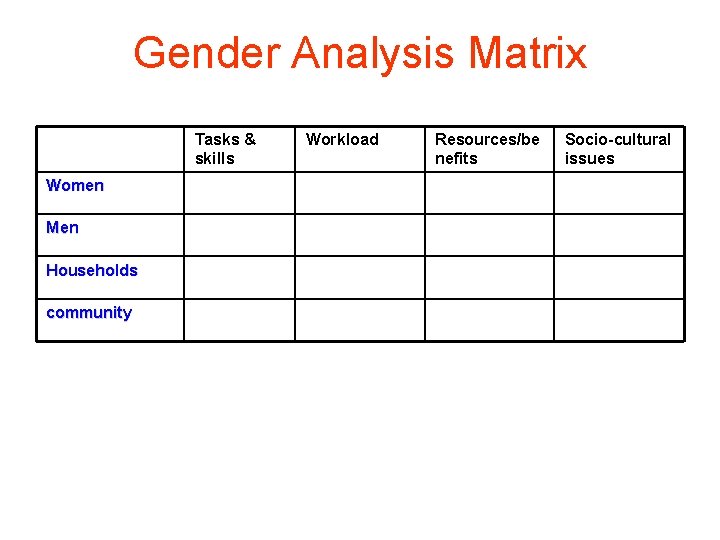 Gender Analysis Matrix

| | Tasks & skills | Workload | Resources/benefits | Socio-cultural issues |
|---|---|---|---|---|
| Women | | | | |
| Men | | | | |
| Households | | | | |
| community | | | | |